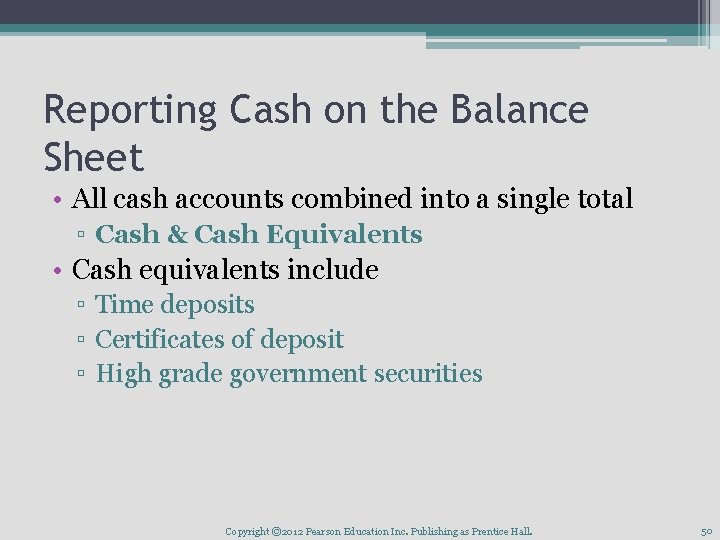 Reporting Cash on the Balance Sheet

• All cash accounts combined into a single total
▫ Cash & Cash Equivalents
• Cash equivalents include
▫ Time deposits
▫ Certificates of deposit
▫ High grade government securities

Copyright ©2012 Pearson Education Inc. Publishing as Prentice Hall.

50